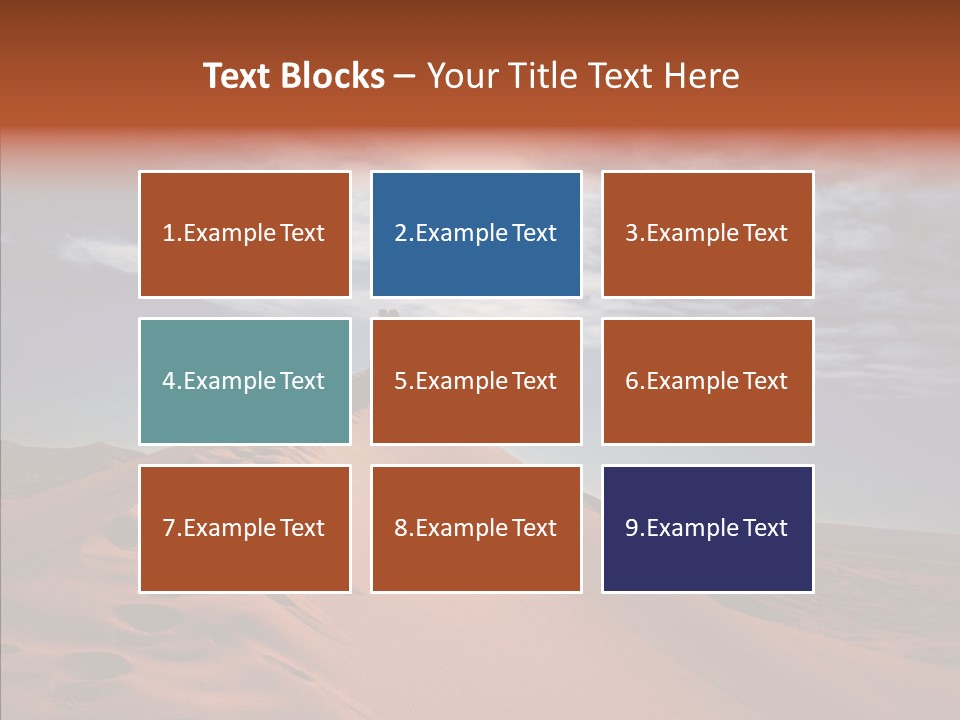 Text Blocks – Your Title Text Here

1.Example Text

2.Example Text

3.Example Text

4.Example Text

5.Example Text

6.Example Text

7.Example Text

8.Example Text

9.Example Text